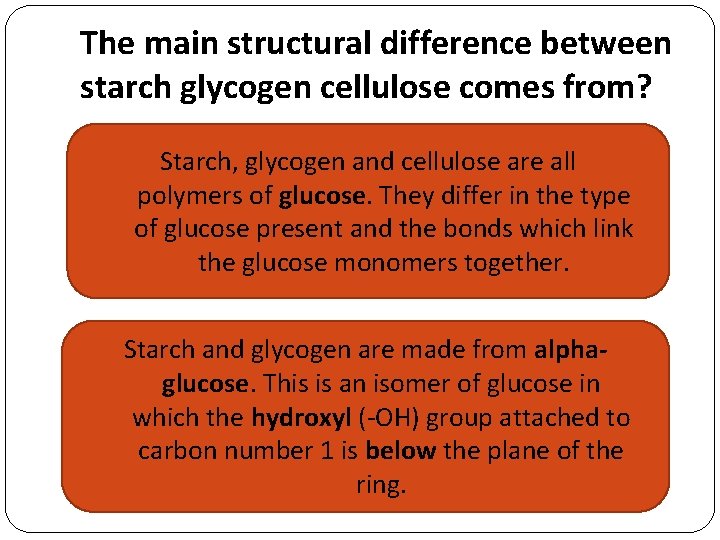 The main structural difference between starch glycogen cellulose comes from?

Starch, glycogen and cellulose are all polymers of glucose. They differ in the type of glucose present and the bonds which link the glucose monomers together.

Starch and glycogen are made from alpha-glucose. This is an isomer of glucose in which the hydroxyl (-OH) group attached to carbon number 1 is below the plane of the ring.